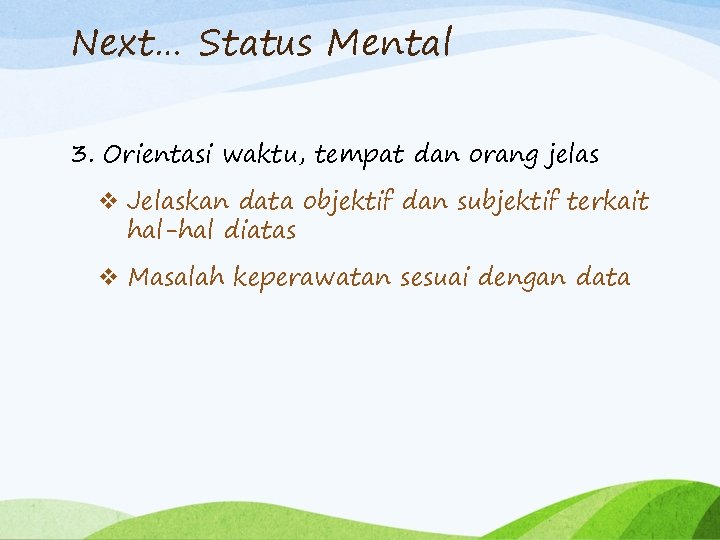 Next… Status Mental

3. Orientasi waktu, tempat dan orang jelas

❖ Jelaskan data objektif dan subjektif terkait hal-hal diatas

❖ Masalah keperawatan sesuai dengan data